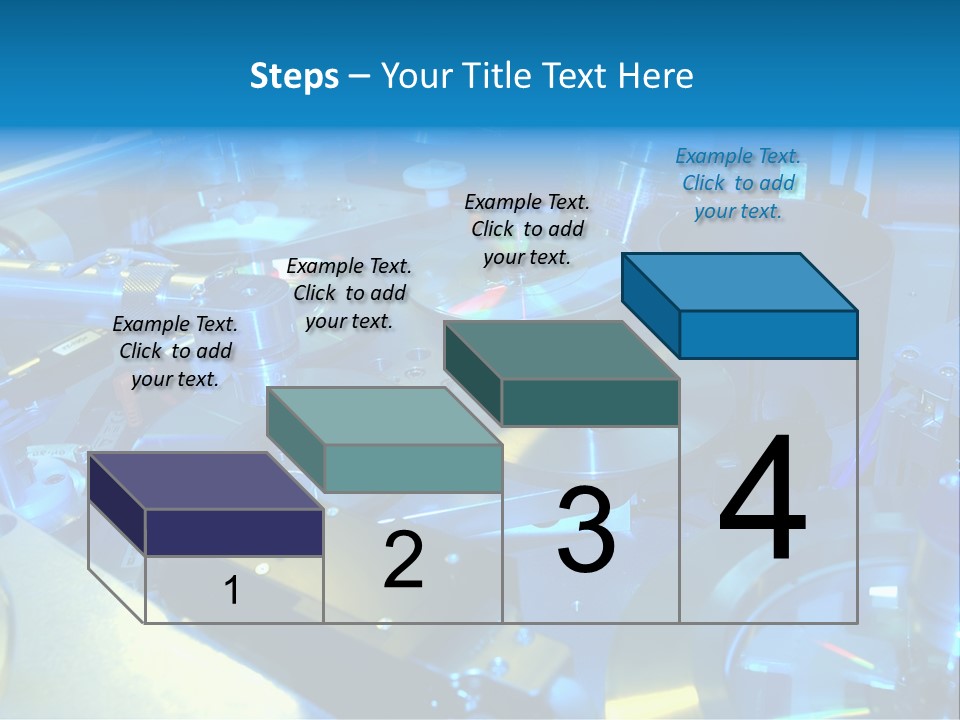 Steps – Your Title Text Here

Example Text. Click to add your text.

Example Text. Click to add your text.

Example Text. Click to add your text.

Example Text. Click to add your text.

1

2

3

4